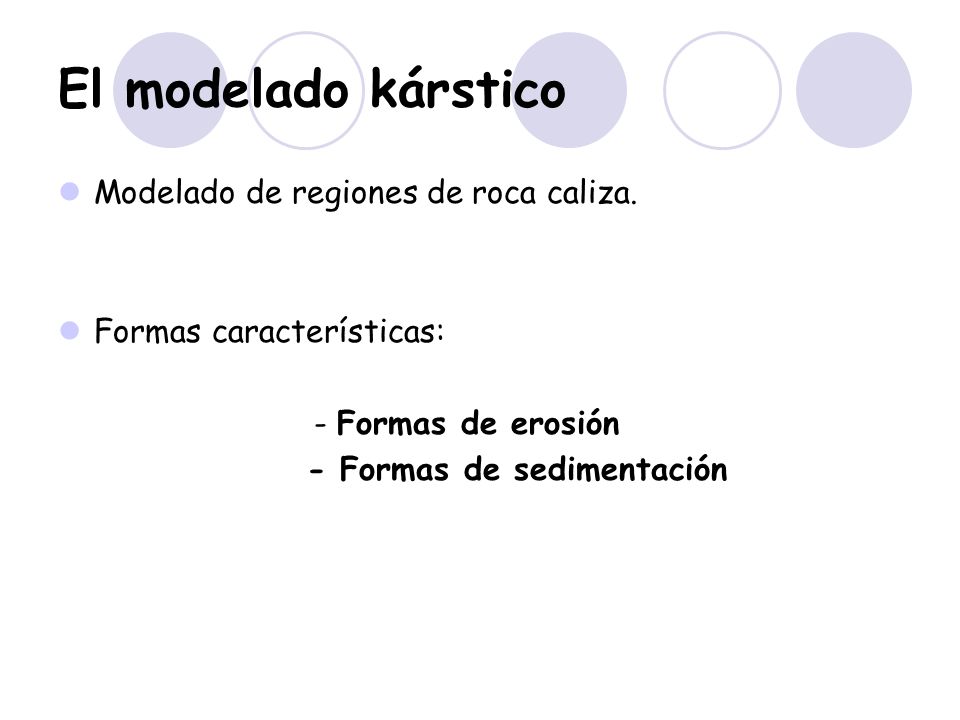 El modelado kárstico

Modelado de regiones de roca caliza.

Formas características:

- Formas de erosión
- Formas de sedimentación